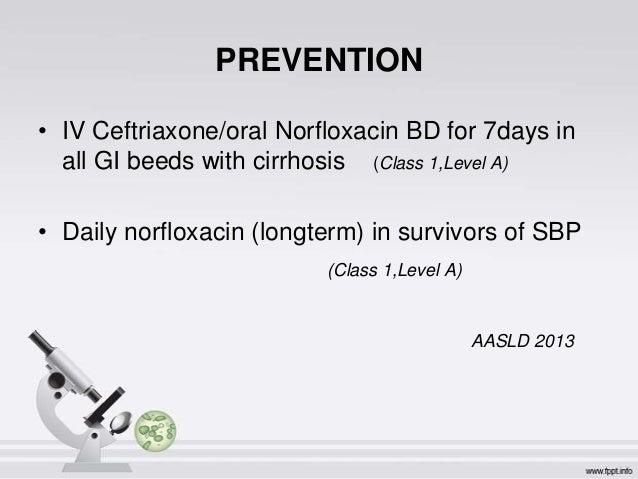 PREVENTION

• IV Ceftriaxone/oral Norfloxacin BD for 7days in all GI beeds with cirrhosis (Class 1,Level A)

• Daily norfloxacin (longterm) in survivors of SBP (Class 1,Level A)

AASLD 2013

www.fppt.info